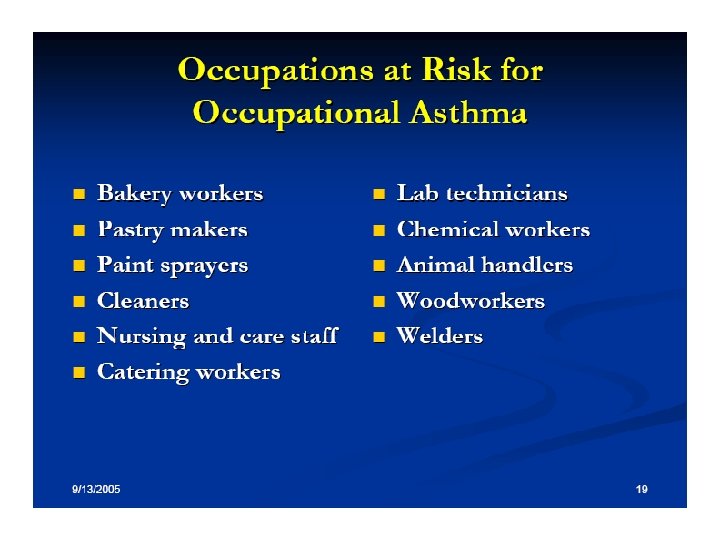 Occupations at Risk for Occupational Asthma

- Bakery workers
- Pastry makers
- Paint sprayers
- Cleaners
- Nursing and care staff
- Catering workers

- Lab technicians
- Chemical workers
- Animal handlers
- Woodworkers
- Welders

9/13/2005

19